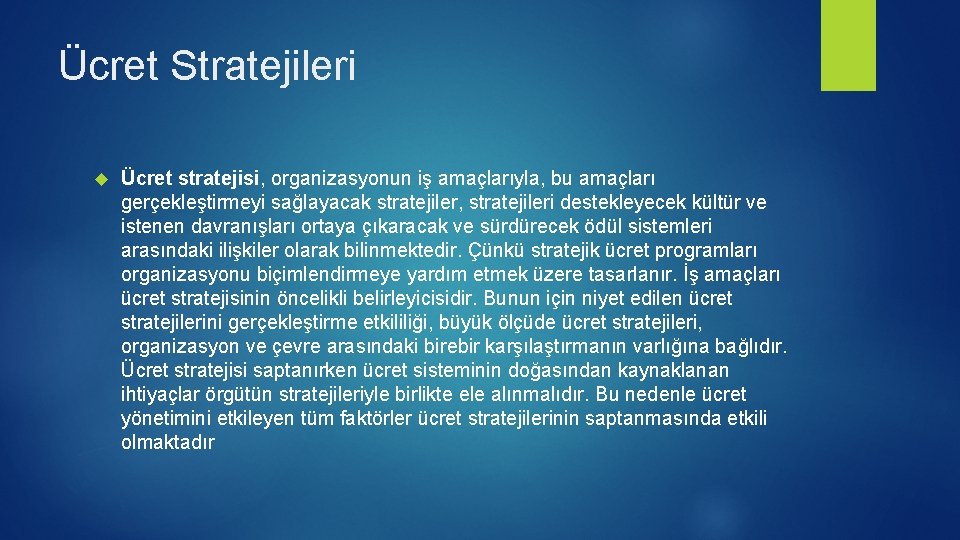 Ücret Stratejileri

Ücret stratejisi, organizasyonun iş amaçlarıyla, bu amaçları gerçekleştirmeyi sağlayacak stratejiler, stratejileri destekleyecek kültür ve istenen davranışları ortaya çıkaracak ve sürdürecek ödül sistemleri arasındaki ilişkiler olarak bilinmektedir. Çünkü stratejik ücret programları organizasyonu biçimlendirmeye yardım etmek üzere tasarlanır. İş amaçları ücret stratejisinin öncelikli belirleyicisidir. Bunun için niyet edilen ücret stratejilerini gerçekleştirme etkililiği, büyük ölçüde ücret stratejileri, organizasyon ve çevre arasındaki birebir karşılaştırmanın varlığına bağlıdır. Ücret stratejisi saptanırken ücret sisteminin doğasından kaynaklanan ihtiyaçlar örgütün stratejileriyle birlikte ele alınmalıdır. Bu nedenle ücret yönetimini etkileyen tüm faktörler ücret stratejilerinin saptanmasında etkili olmaktadır